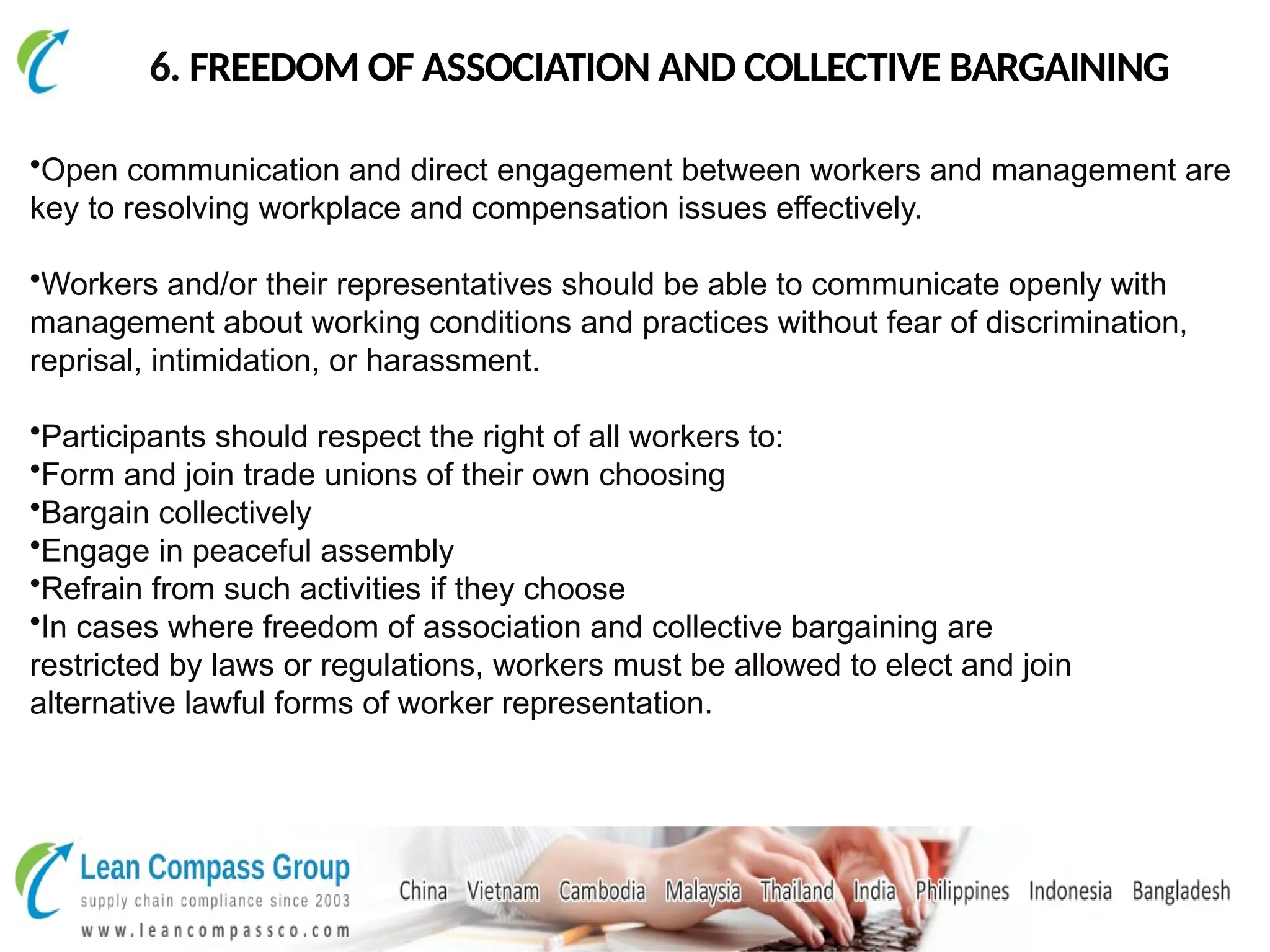 6. FREEDOM OF ASSOCIATION AND COLLECTIVE BARGAINING

•Open communication and direct engagement between workers and management are key to resolving workplace and compensation issues effectively.

•Workers and/or their representatives should be able to communicate openly with management about working conditions and practices without fear of discrimination, reprisal, intimidation, or harassment.

•Participants should respect the right of all workers to:
•Form and join trade unions of their own choosing
•Bargain collectively
•Engage in peaceful assembly
•Refrain from such activities if they choose
•In cases where freedom of association and collective bargaining are restricted by laws or regulations, workers must be allowed to elect and join alternative lawful forms of worker representation.

Lean Compass Group
supply chain compliance since 2003
www.leancompassco.com

China Vietnam Cambodia Malaysia Thailand India Philippines Indonesia Bangladesh